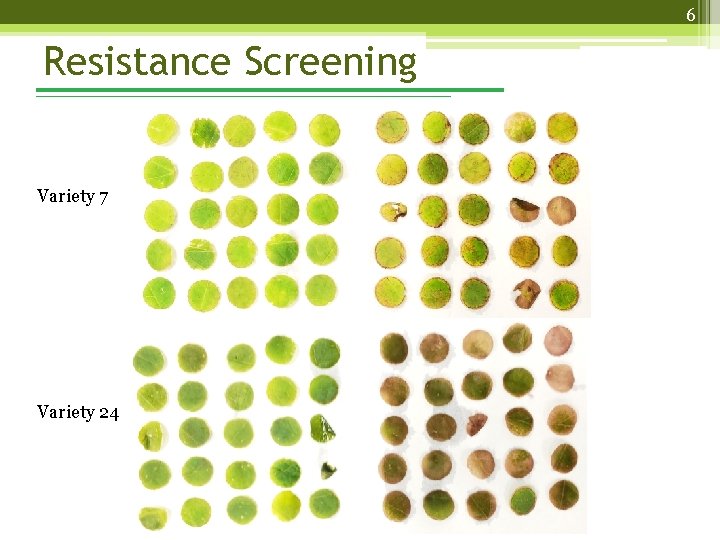 6

Resistance Screening

Variety 7

Variety 24